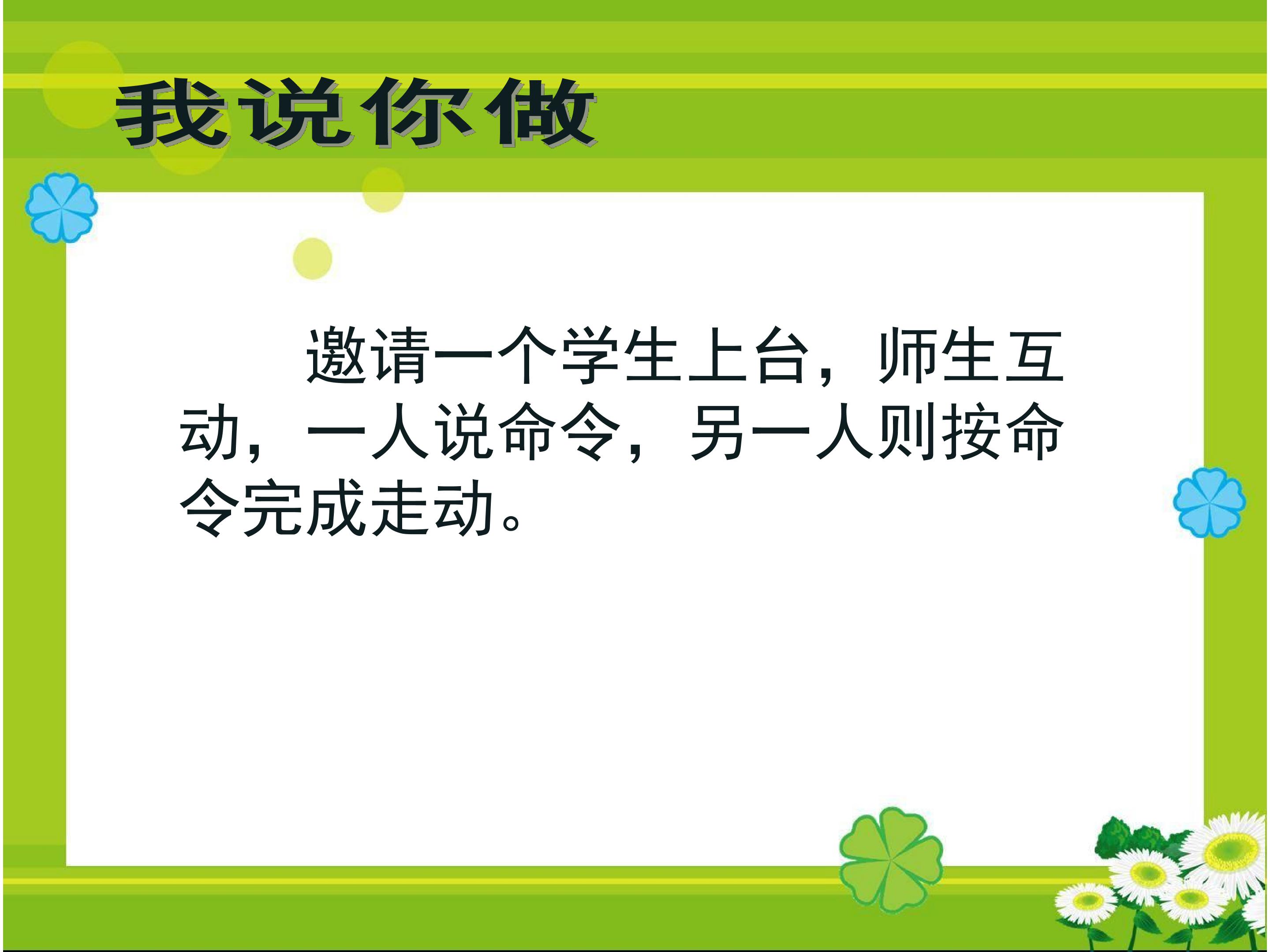 我说你做

邀请一个学生上台，师生互动，一人说命令，另一人则按命令完成走动。